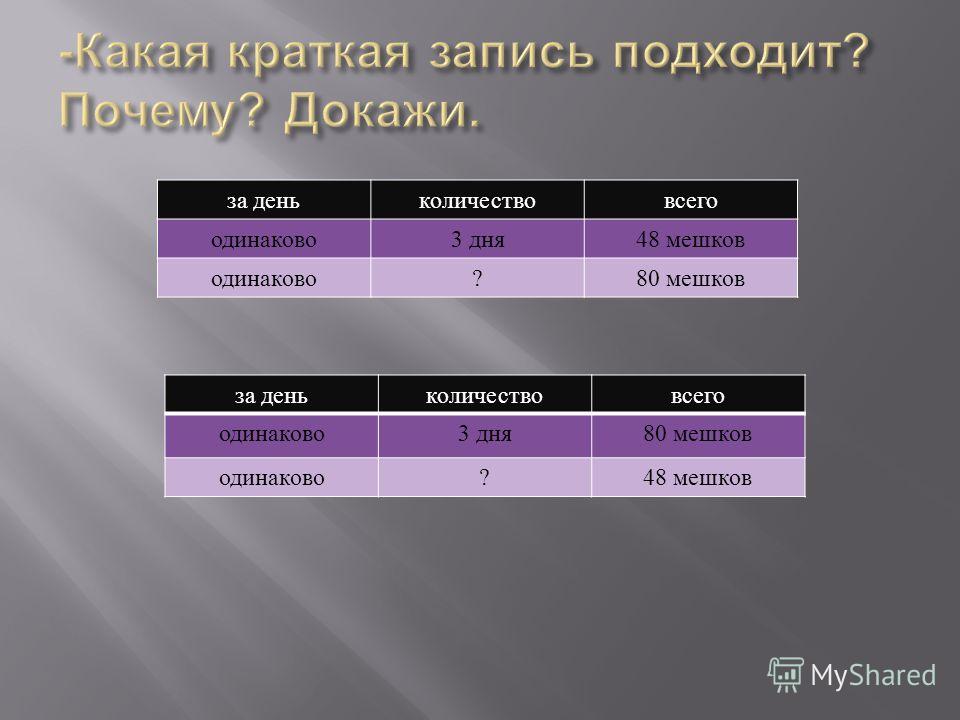 -Какая краткая запись подходит? Почему? Докажи.

| за день | количество | всего |
|---|---|---|
| одинаково | 3 дня | 48 мешков |
| одинаково | ? | 80 мешков |

| за день | количество | всего |
|---|---|---|
| одинаково | 3 дня | 80 мешков |
| одинаково | ? | 48 мешков |

MyShared